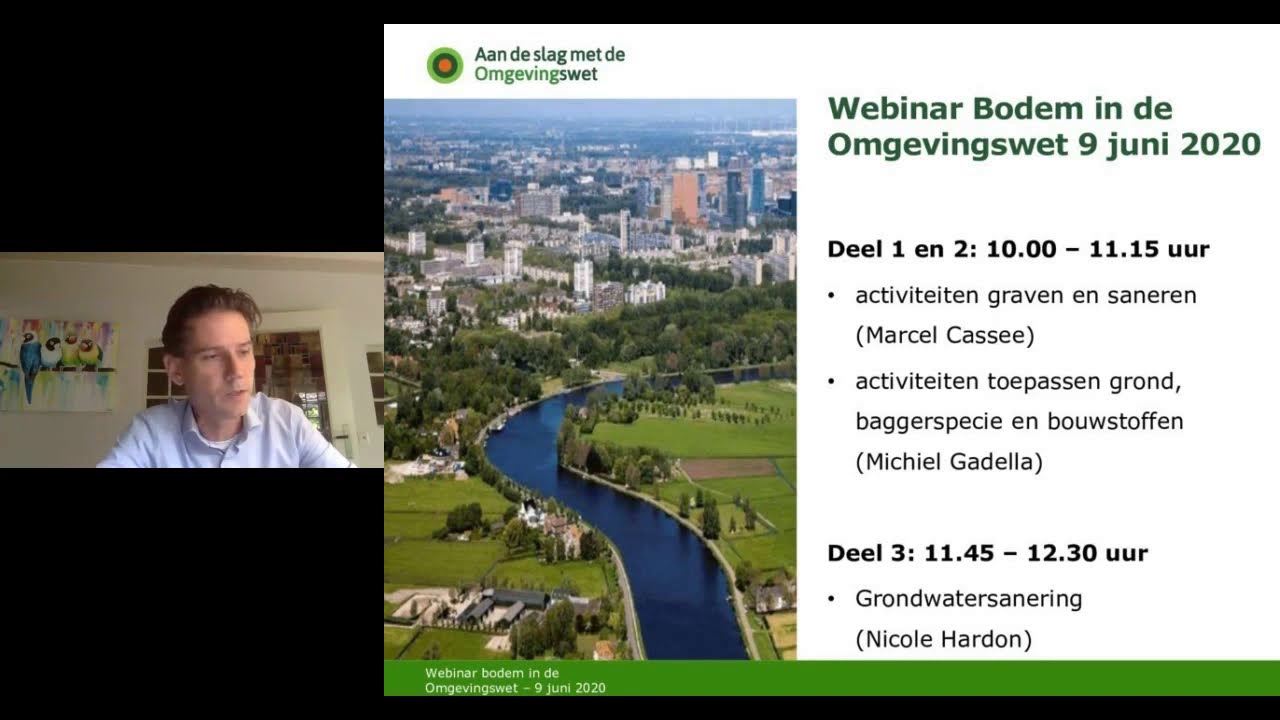 Aan de slag met de Omgevingswet

Webinar Bodem in de Omgevingswet 9 juni 2020

Deel 1 en 2: 10.00 – 11.15 uur

• activiteiten graven en saneren (Marcel Cassee)

• activiteiten toepassen grond, baggerspecie en bouwstoffen (Michiel Gadella)

Deel 3: 11.45 – 12.30 uur

• Grondwatersanering (Nicole Hardon)

Webinar bodem in de Omgevingswet – 9 juni 2020